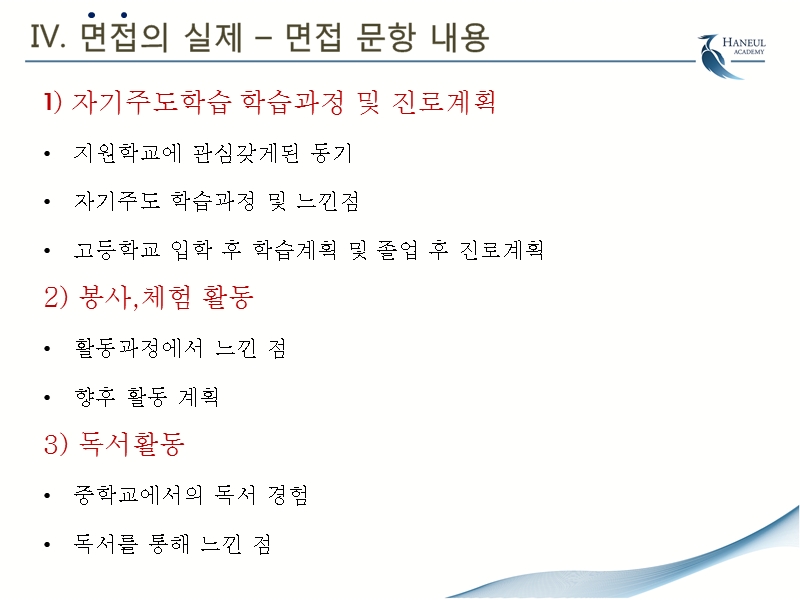 IV. 면접의 실제 – 면접 문항 내용

HANEUL ACADEMY

1) 자기주도학습 학습과정 및 진로계획

• 지원학교에 관심갖게된 동기

• 자기주도 학습과정 및 느낀점

• 고등학교 입학 후 학습계획 및 졸업 후 진로계획

2) 봉사,체험 활동

• 활동과정에서 느낀 점

• 향후 활동 계획

3) 독서활동

• 중학교에서의 독서 경험

• 독서를 통해 느낀 점